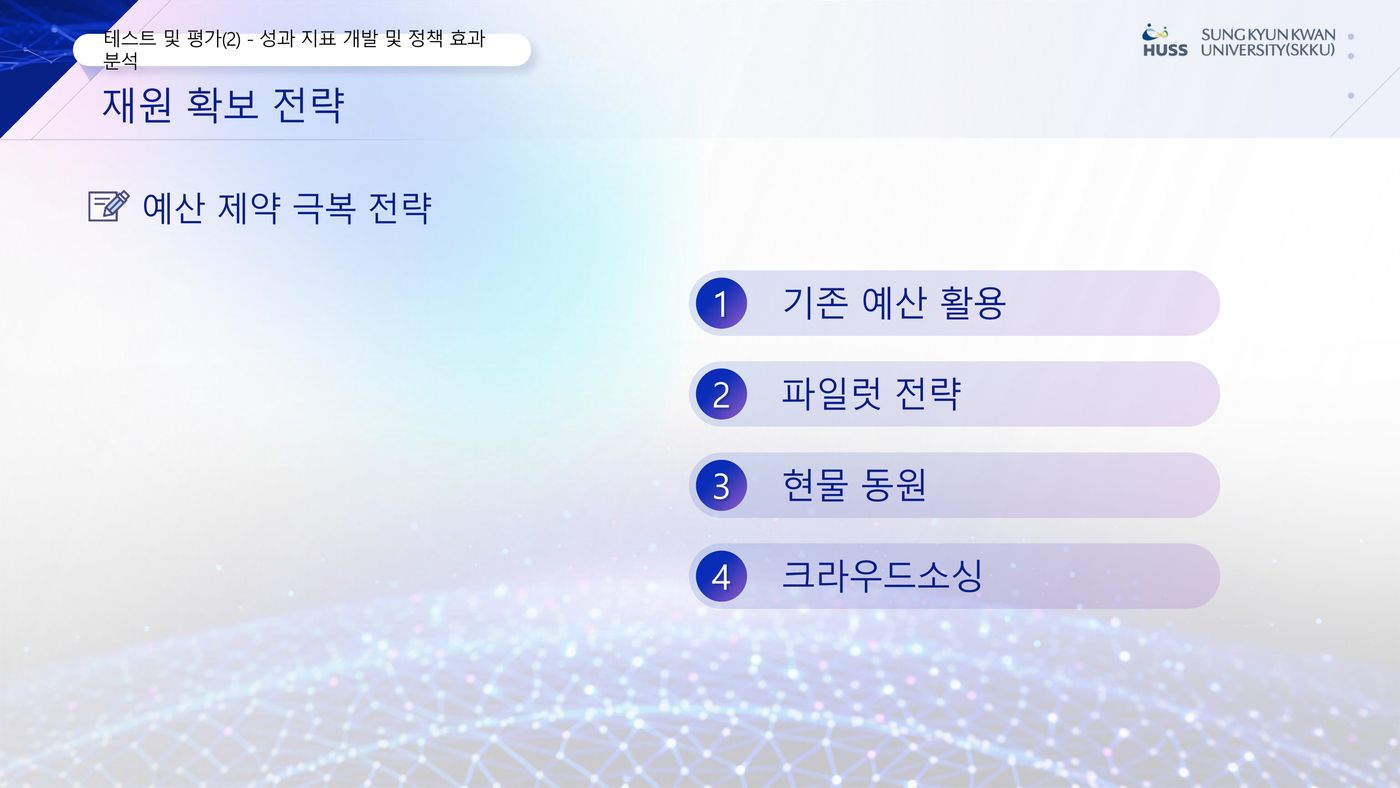 테스트 및 평가(2) - 성과 지표 개발 및 정책 효과 분석

HUSS SUNGKYUNKWAN UNIVERSITY(SKKU)

재원 확보 전략

예산 제약 극복 전략

1 기존 예산 활용

2 파일럿 전략

3 현물 동원

4 크라우드소싱